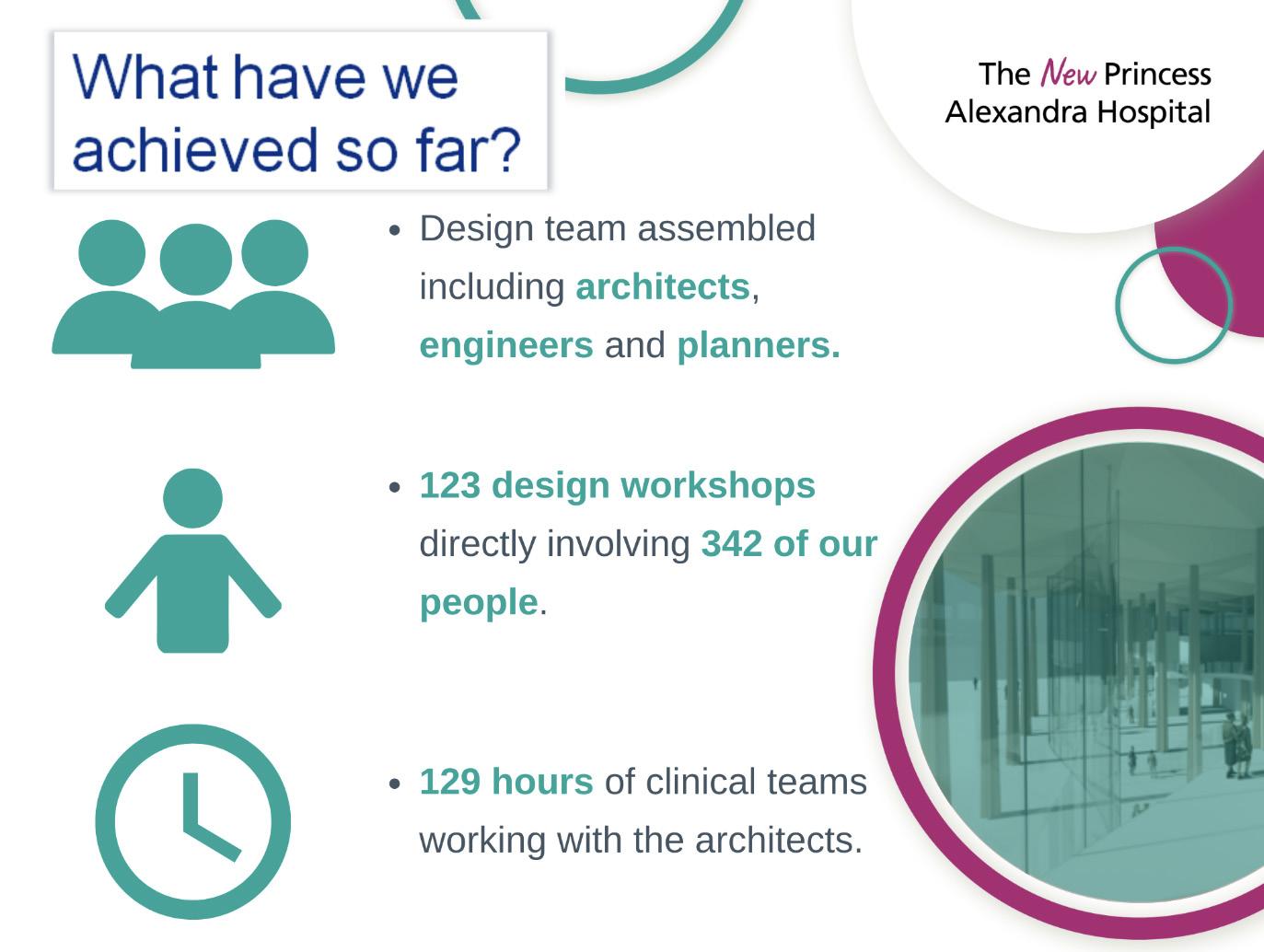 What have we achieved so far?

The New Princess Alexandra Hospital

• Design team assembled including architects, engineers and planners.

• 123 design workshops directly involving 342 of our people.

• 129 hours of clinical teams working with the architects.